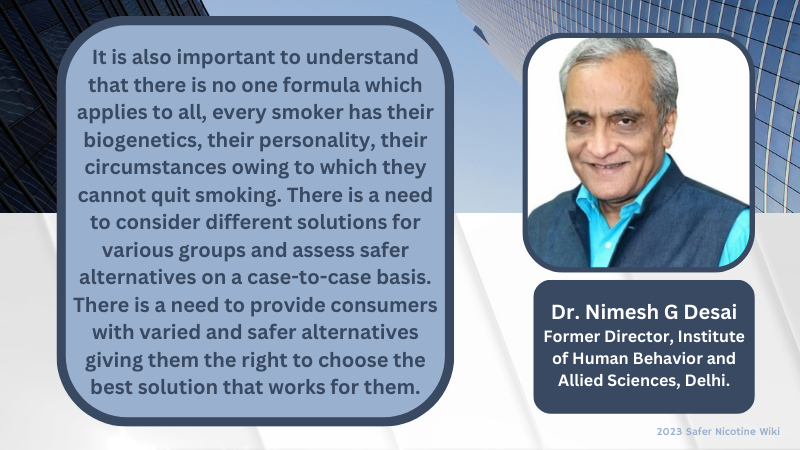 It is also important to understand that there is no one formula which applies to all, every smoker has their biogenetics, their personality, their circumstances owing to which they cannot quit smoking. There is a need to consider different solutions for various groups and assess safer alternatives on a case-to-case basis. There is a need to provide consumers with varied and safer alternatives giving them the right to choose the best solution that works for them.

Dr. Nimesh G Desai
Former Director, Institute of Human Behavior and Allied Sciences, Delhi.

2023 Safer Nicotine Wiki